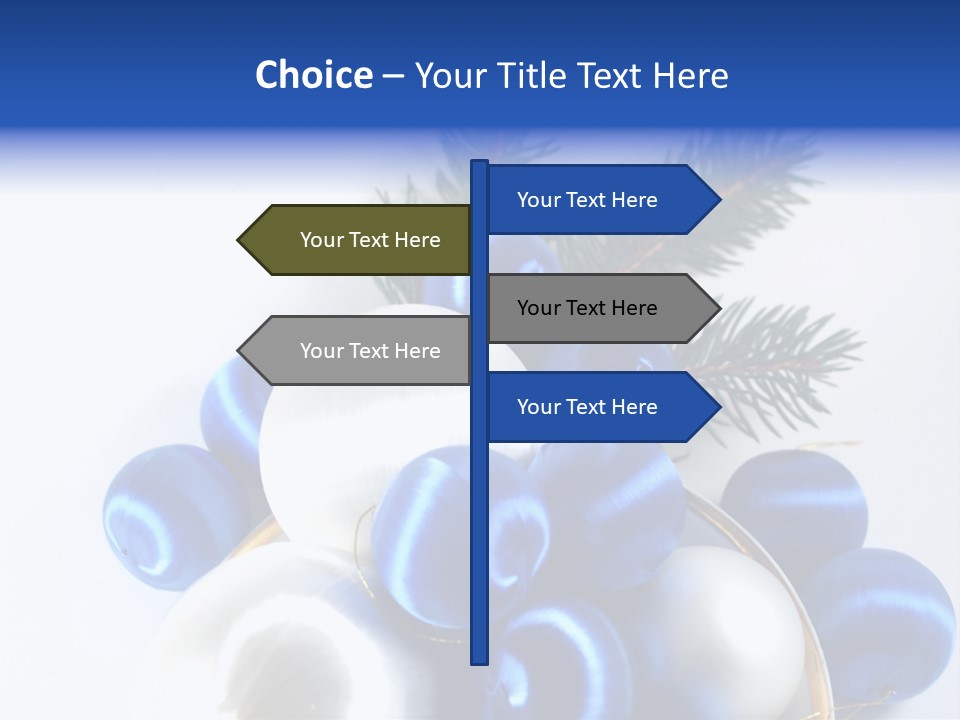 Choice – Your Title Text Here

Your Text Here

Your Text Here

Your Text Here

Your Text Here

Your Text Here